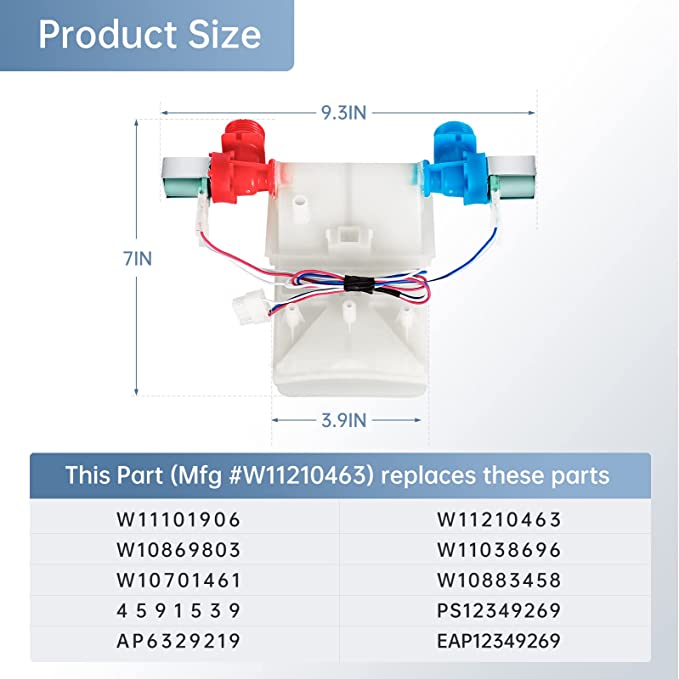 Product Size

9.3IN

7IN

3.9IN

| This Part (Mfg #W11210463) replaces these parts | |
|---|---|
| W11101906 | W11210463 |
| W10869803 | W11038696 |
| W10701461 | W10883458 |
| 4591539 | PS12349269 |
| AP6329219 | EAP12349269 |